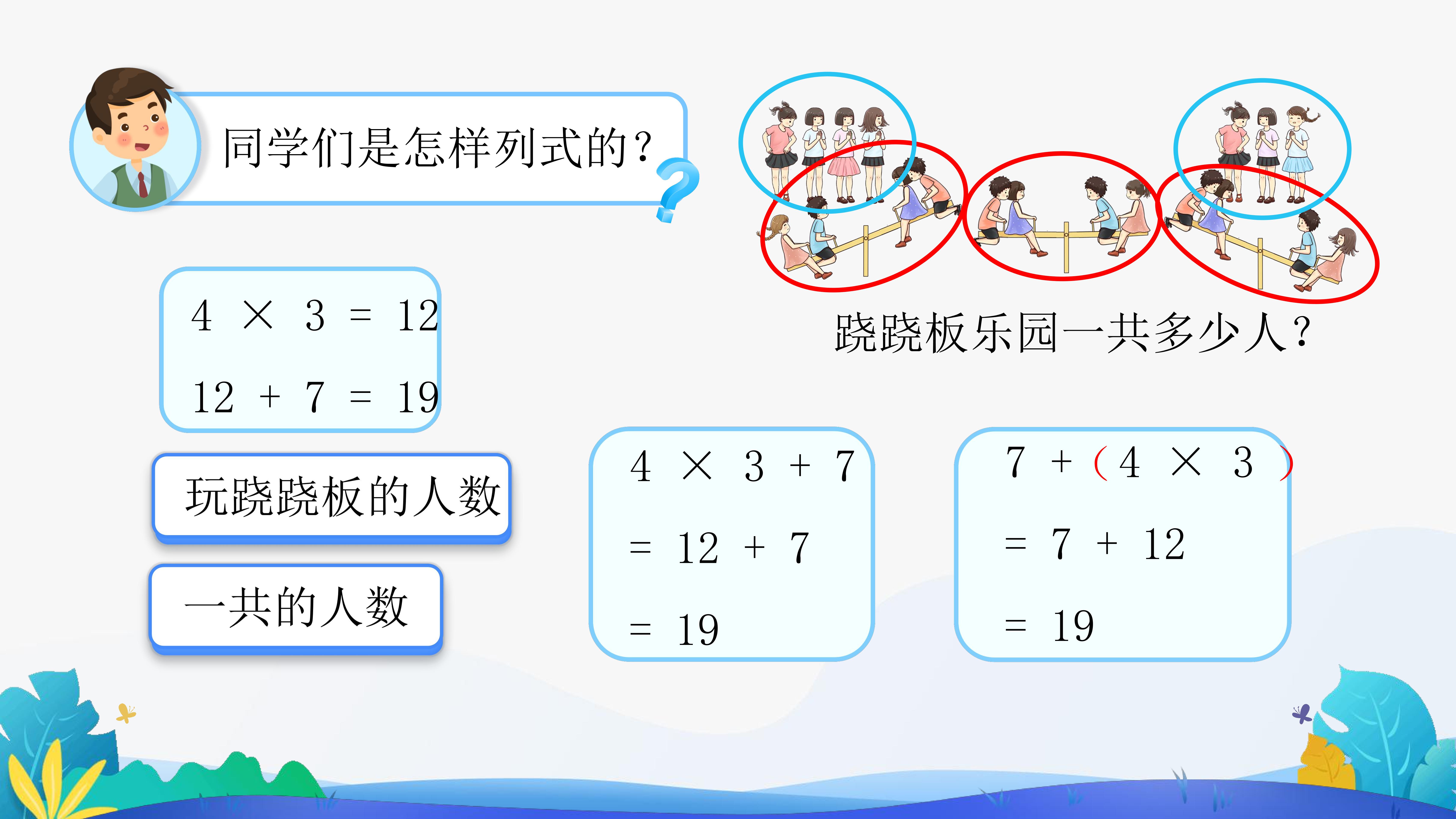 同学们是怎样列式的?

跷跷板乐园一共多少人?

$4 \times 3 = 12$

$12 + 7 = 19$

玩跷跷板的人数

一共的人数

$4 \times 3 + 7$

$= 12 + 7$

$= 19$

$7 + (4 \times 3)$

$= 7 + 12$

$= 19$